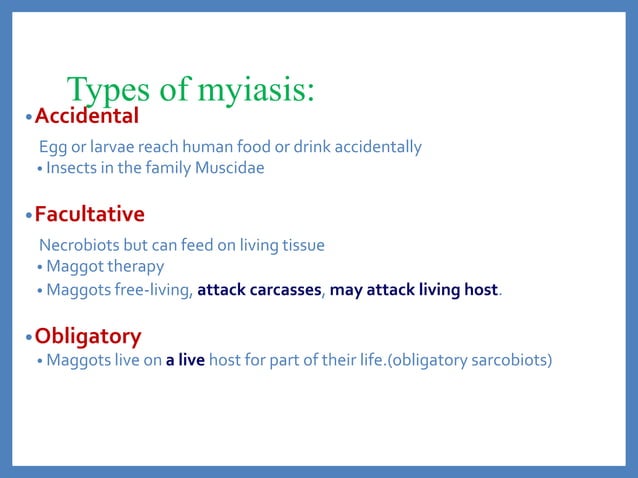 Types of myiasis:

• Accidental

Egg or larvae reach human food or drink accidentally

• Insects in the family Muscidae

• Facultative

Necrobiots but can feed on living tissue

• Maggot therapy

• Maggots free-living, attack carcasses, may attack living host.

• Obligatory

• Maggots live on a live host for part of their life.(obligatory sarcobiots)